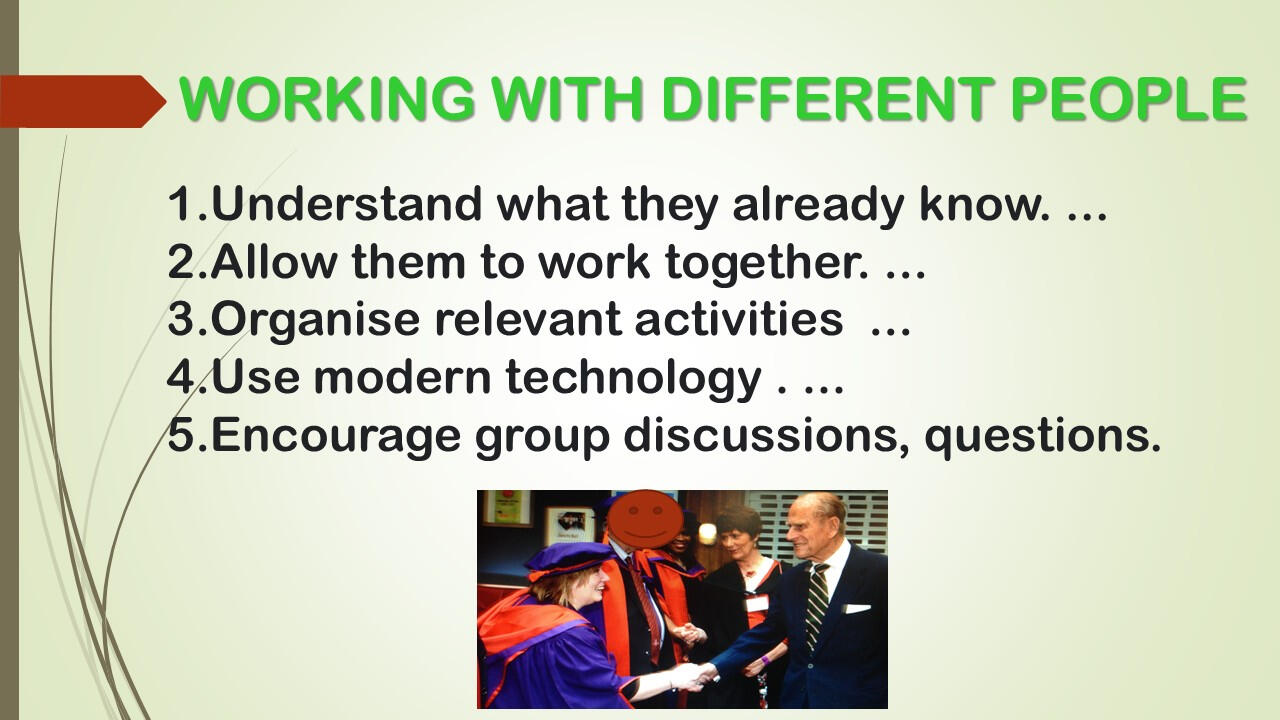 WORKING WITH DIFFERENT PEOPLE

1.Understand what they already know. ...
2.Allow them to work together. ...
3.Organise relevant activities ...
4.Use modern technology . ...
5.Encourage group discussions, questions.